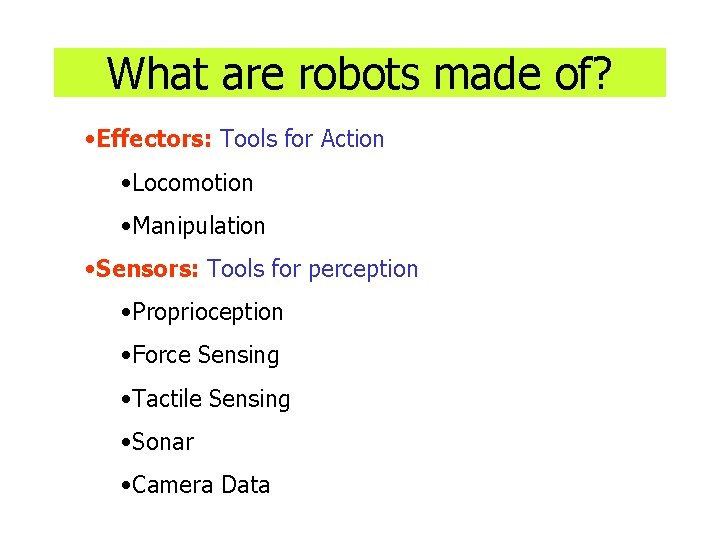 What are robots made of?

•Effectors: Tools for Action

•Locomotion

•Manipulation

•Sensors: Tools for perception

•Proprioception

•Force Sensing

•Tactile Sensing

•Sonar

•Camera Data